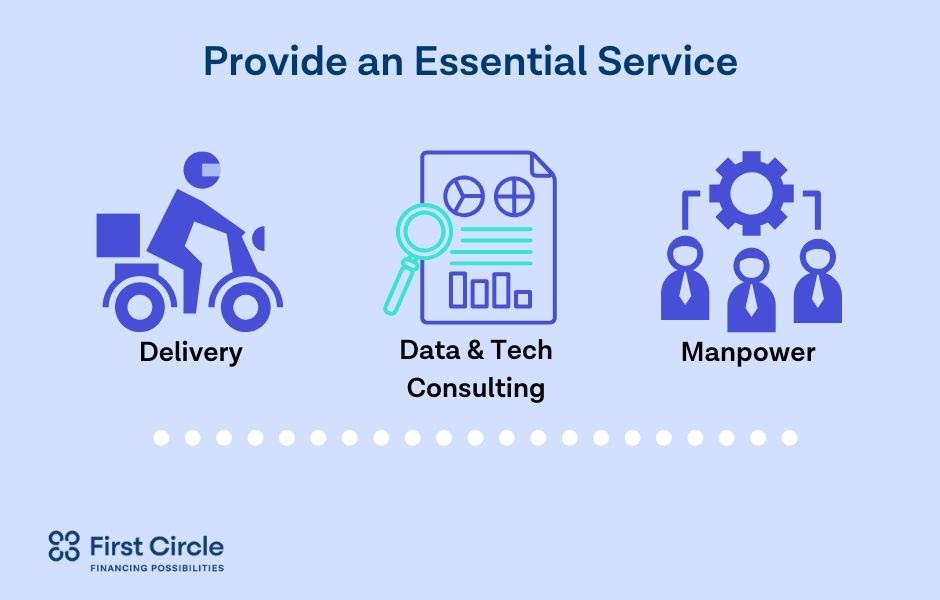 Provide an Essential Service

Delivery

Data & Tech Consulting

Manpower

First Circle
FINANCING POSSIBILITIES